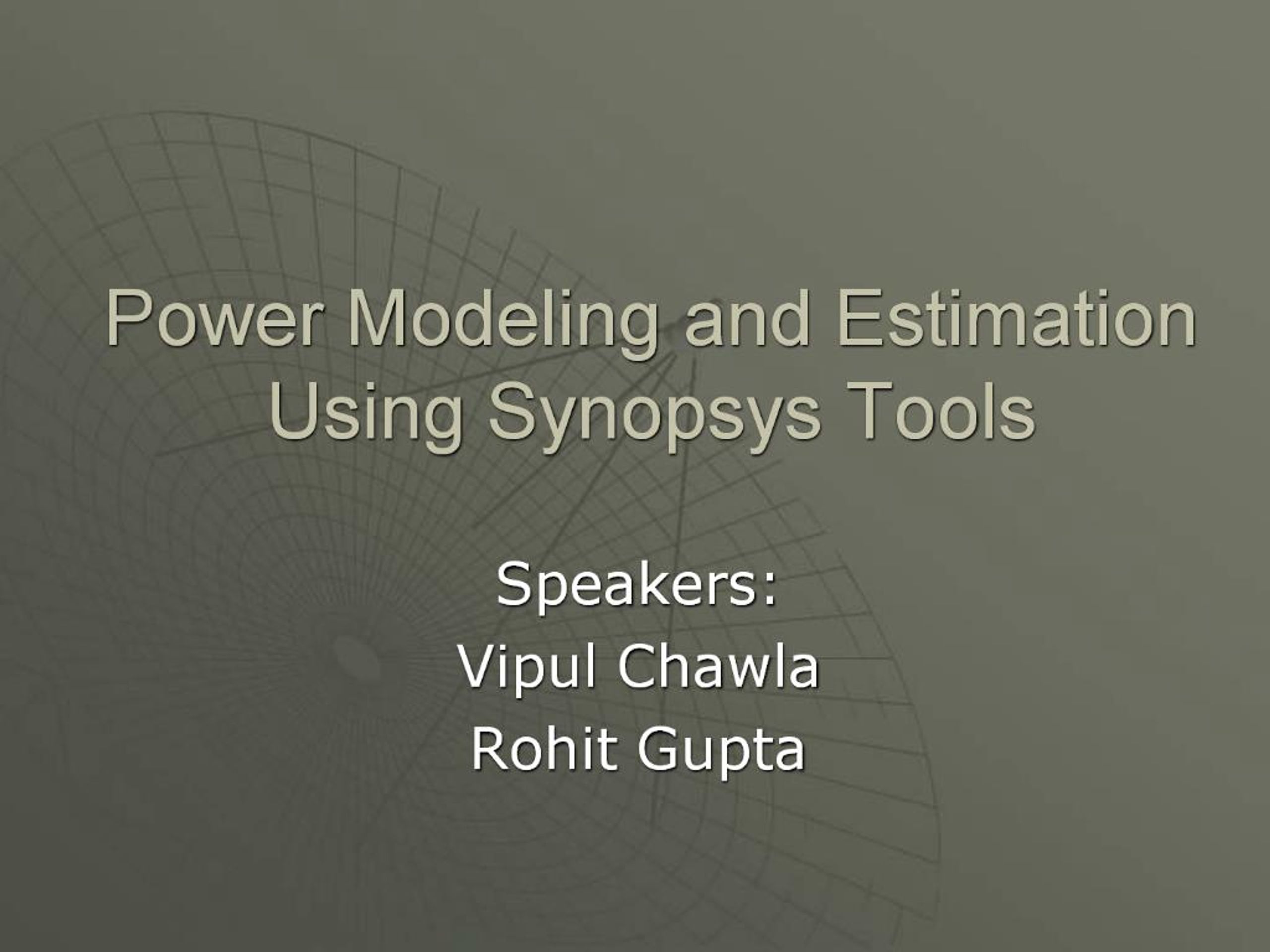 Power Modeling and Estimation Using Synopsys Tools

Speakers:
Vipul Chawla
Rohit Gupta